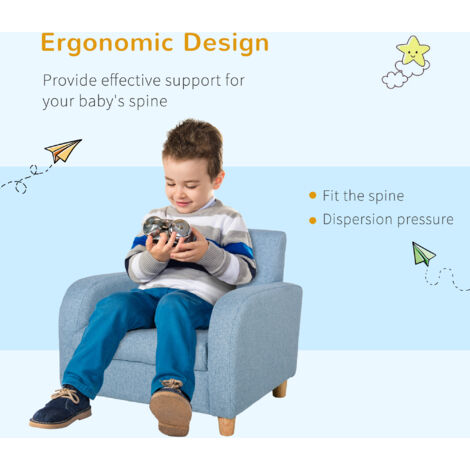 Ergonomic Design

Provide effective support for your baby's spine

• Fit the spine
• Dispersion pressure